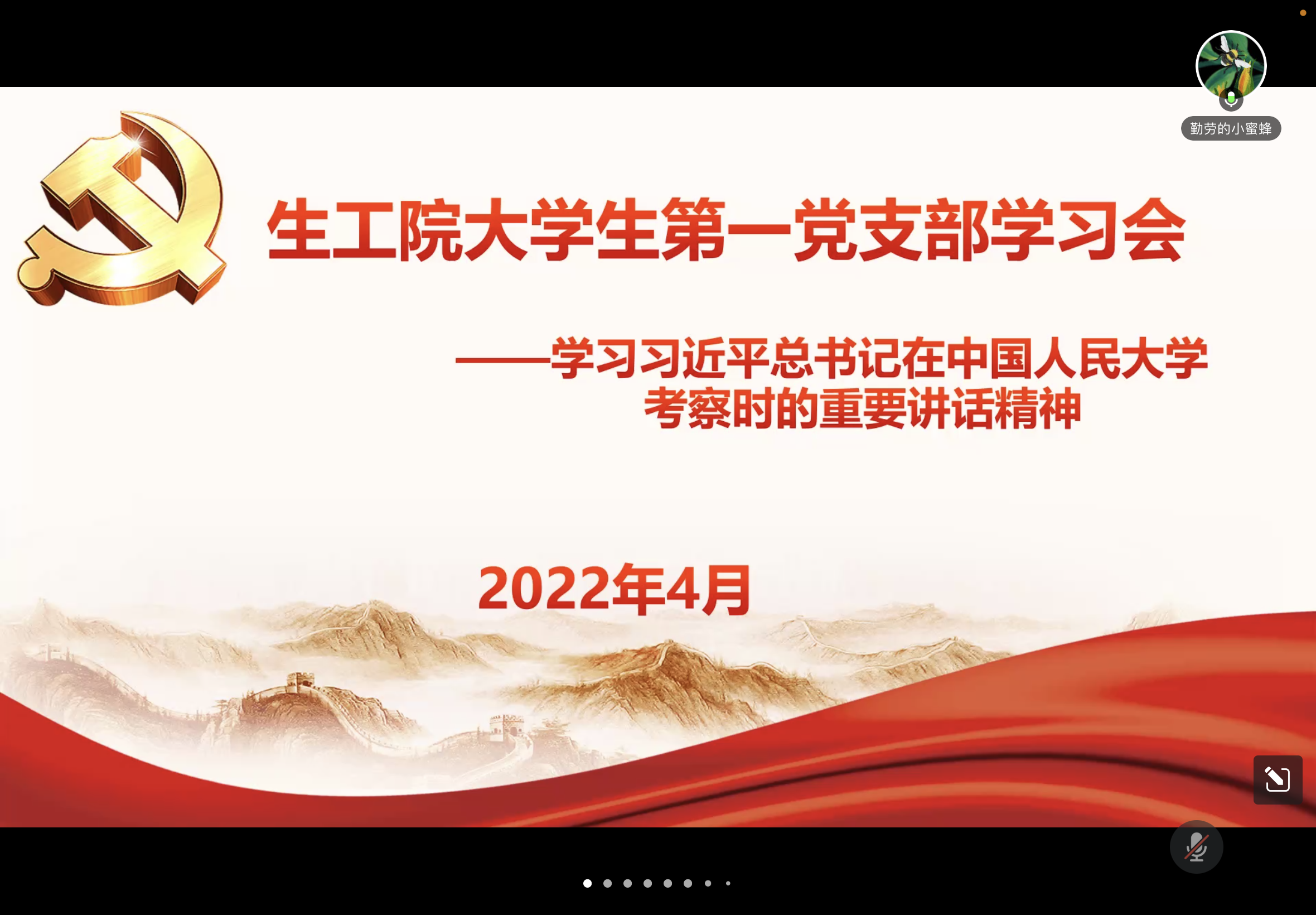 勤劳的小蜜蜂

生工院大学生第一党支部学习会

——学习习近平总书记在中国人民大学考察时的重要讲话精神

2022年4月